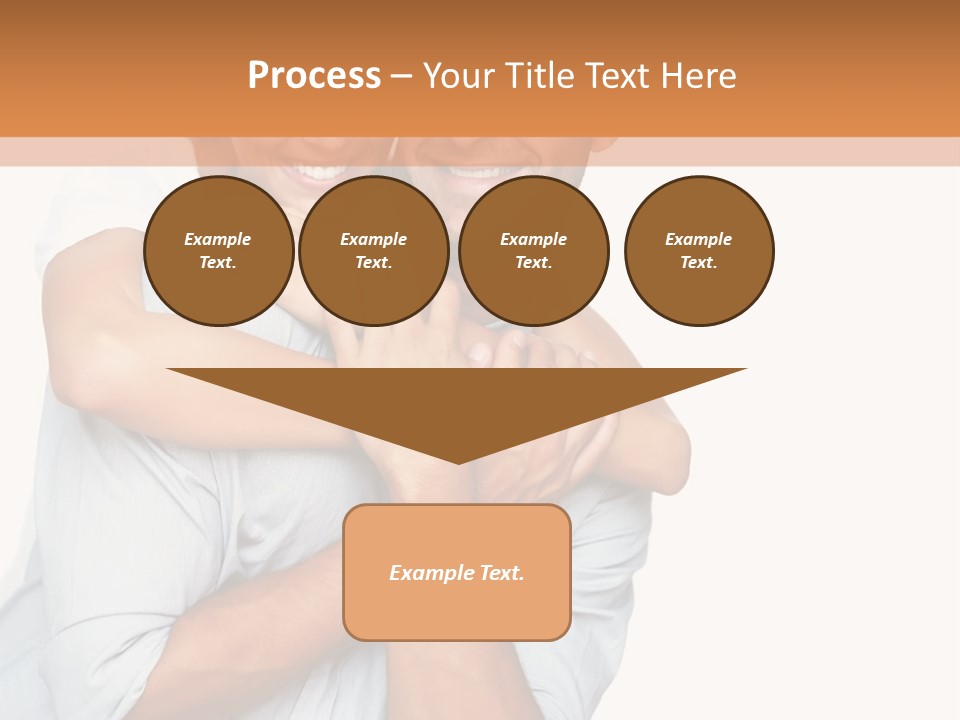 Process – Your Title Text Here

Example Text.

Example Text.

Example Text.

Example Text.

Example Text.